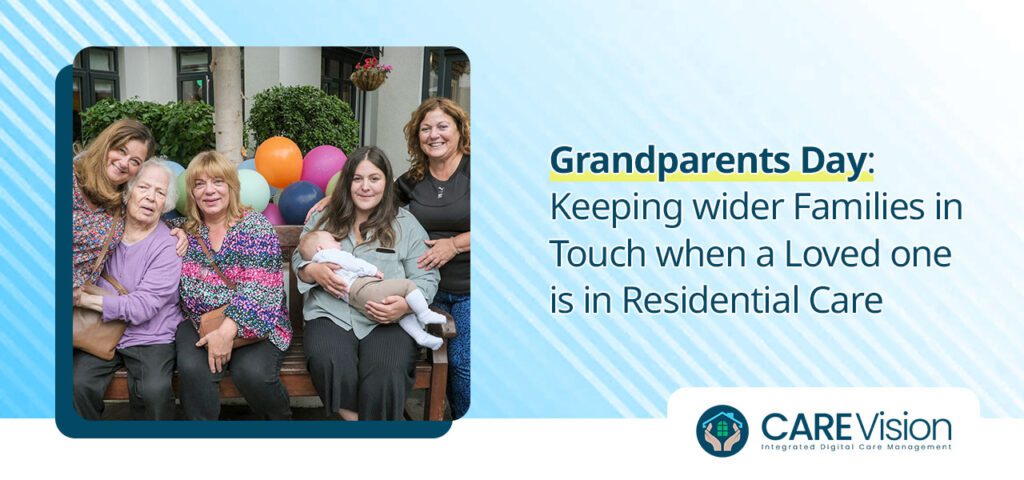 Grandparents Day:
Keeping wider Families in Touch when a Loved one is in Residential Care

CAREVision
Integrated Digital Care Management